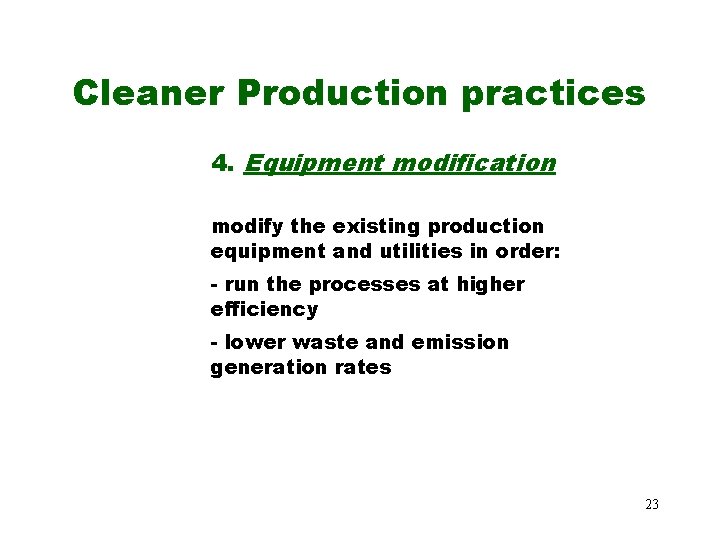 Cleaner Production practices

4. Equipment modification

modify the existing production equipment and utilities in order:

- run the processes at higher efficiency

- lower waste and emission generation rates

23